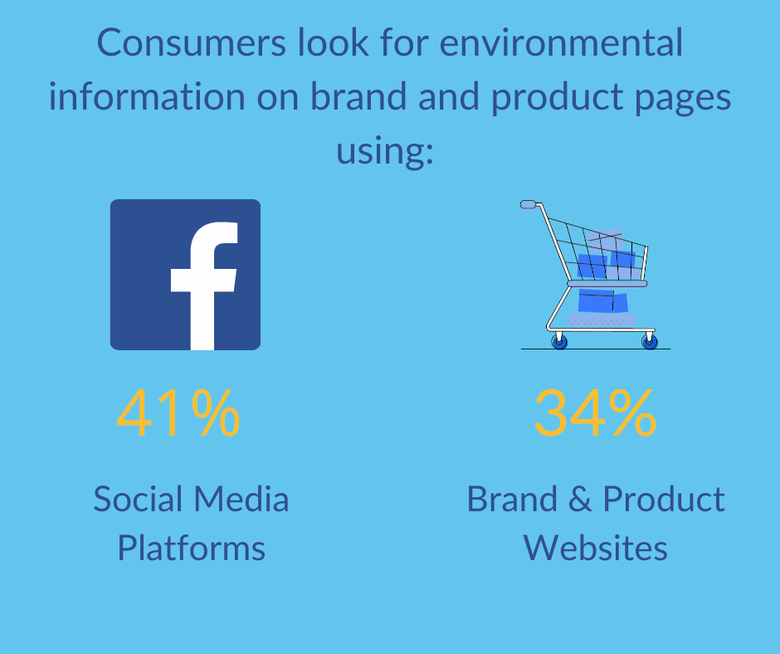 Consumers look for environmental information on brand and product pages using:

f

41%

Social Media Platforms

34%

Brand & Product Websites